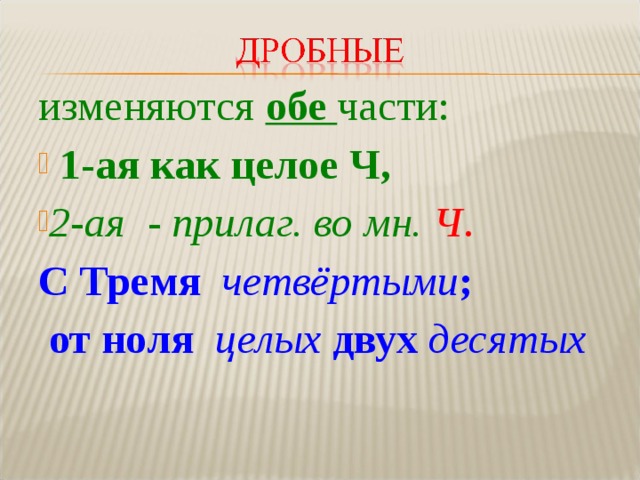 ДРОБНЫЕ

изменяются обе части:

1-ая как целое Ч,

2-ая - прилаг. во мн. Ч.

С Тремя четвёртыми;

от ноля целых двух десятых